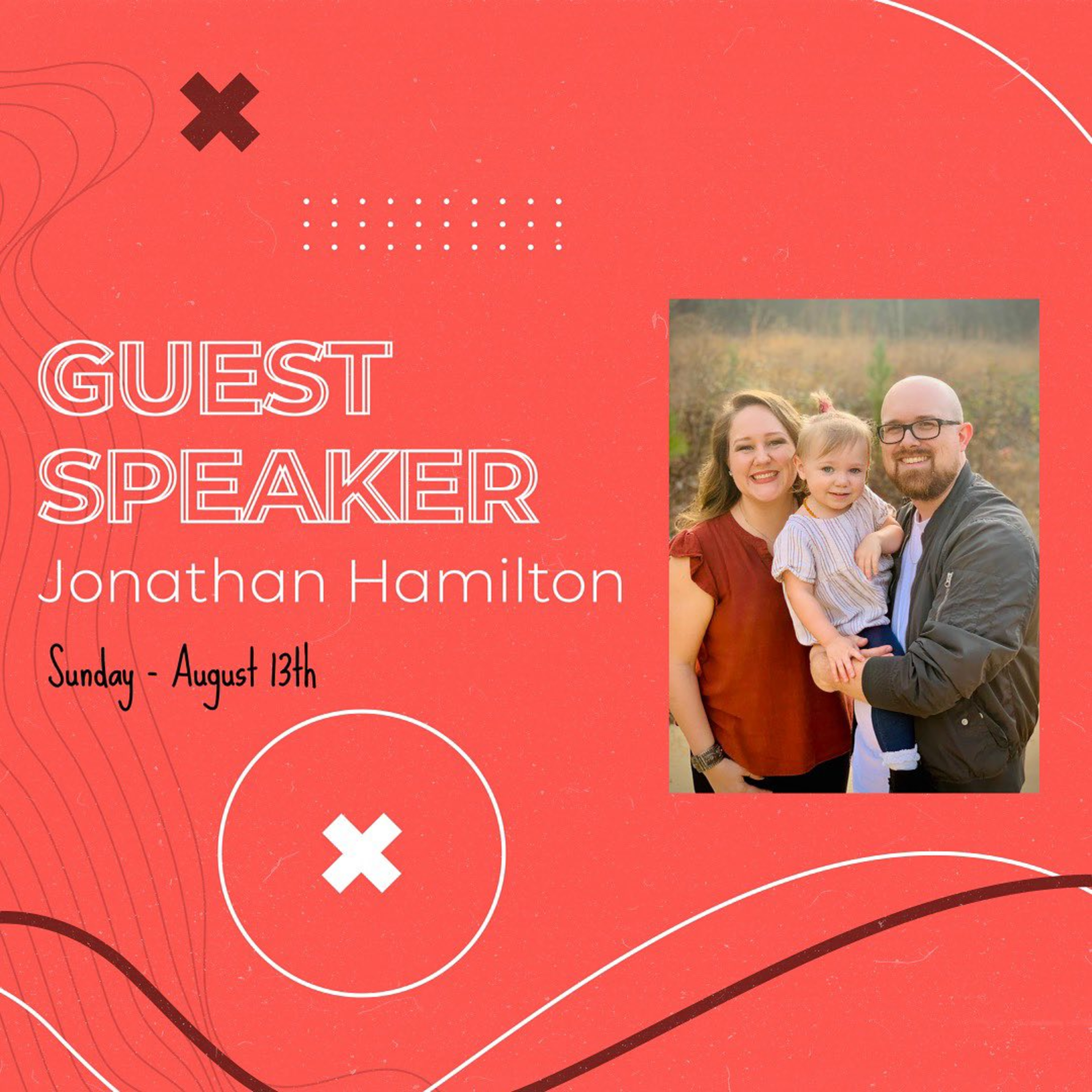 GUEST SPEAKER

Jonathan Hamilton

Sunday - August 13th